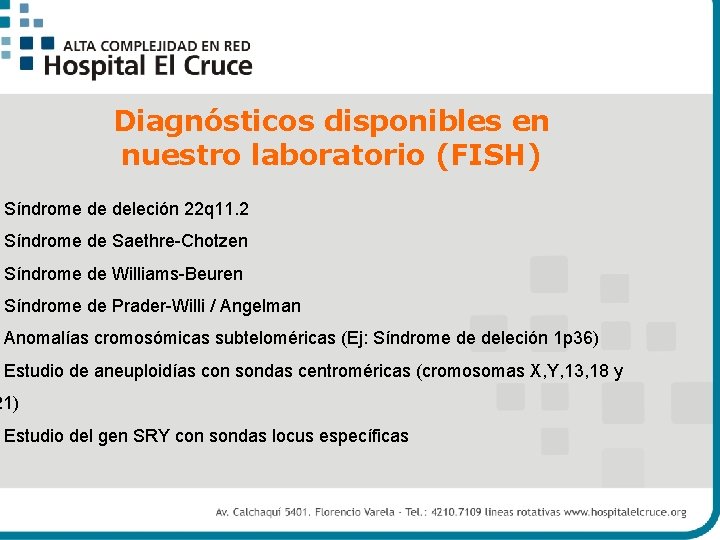 ALTA COMPLEJIDAD EN RED
Hospital El Cruce

Diagnósticos disponibles en nuestro laboratorio (FISH)

Síndrome de deleción 22q11.2

Síndrome de Saethre-Chotzen

Síndrome de Williams-Beuren

Síndrome de Prader-Willi / Angelman

Anomalías cromosómicas subteloméricas (Ej: Síndrome de deleción 1p36)

Estudio de aneuploidías con sondas centroméricas (cromosomas X,Y,13,18 y 21)

Estudio del gen SRY con sondas locus específicas

Av. Calchaquí 5401. Florencio Varela - Tel.: 4210.7109 líneas rotativas www.hospitalelcruce.org